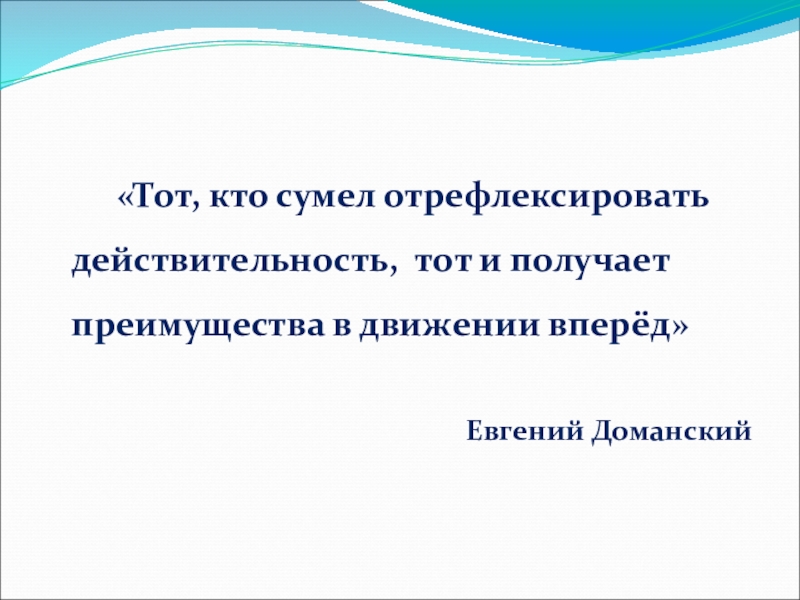 «Тот, кто сумел отрефлексировать действительность, тот и получает преимущества в движении вперёд»

Евгений Доманский